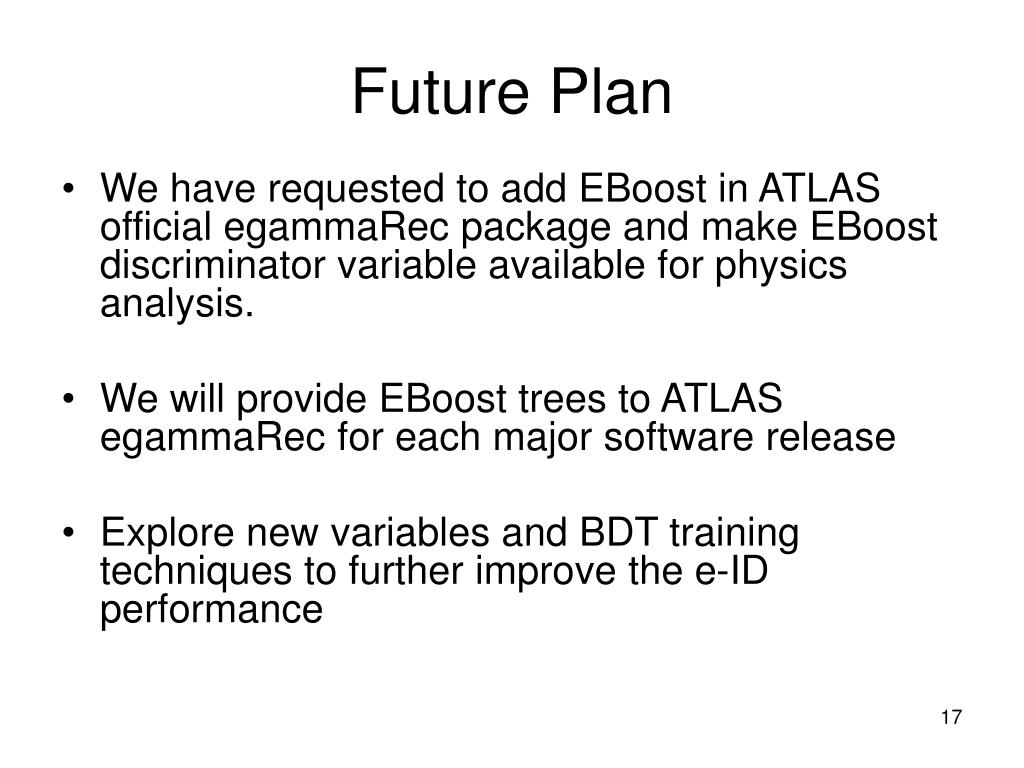 Future Plan

• We have requested to add EBoost in ATLAS official egammaRec package and make EBoost discriminator variable available for physics analysis.

• We will provide EBoost trees to ATLAS egammaRec for each major software release

• Explore new variables and BDT training techniques to further improve the e-ID performance

17